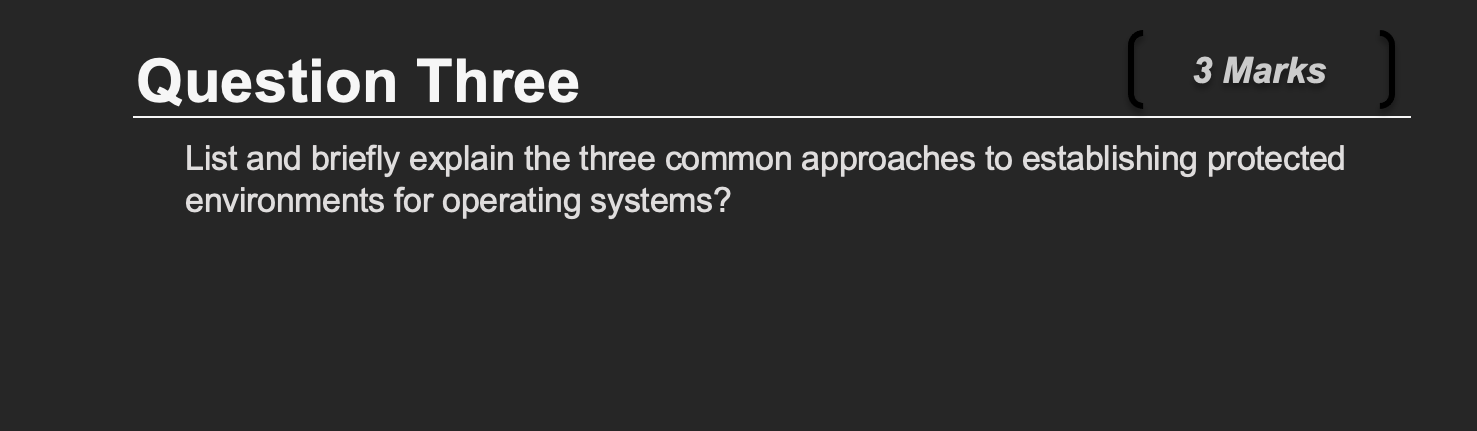 Question Three

3 Marks

List and briefly explain the three common approaches to establishing protected environments for operating systems?